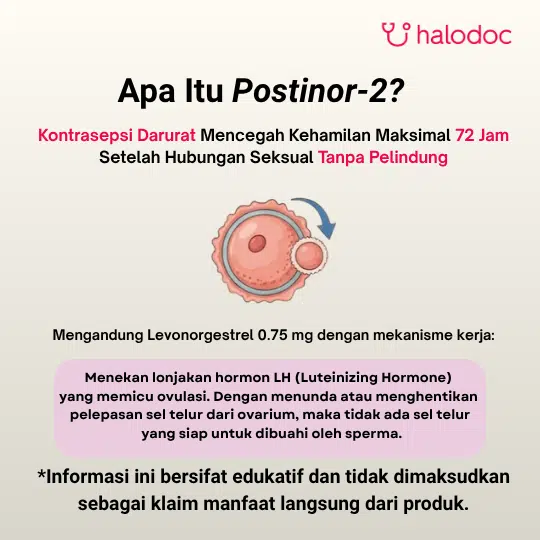 halodoc

Apa Itu Postinor-2?

Kontrasepsi Darurat Mencegah Kehamilan Maksimal 72 Jam Setelah Hubungan Seksual Tanpa Pelindung

Mengandung Levonorgestrel 0.75 mg dengan mekanisme kerja:

Menekan lonjakan hormon LH (Luteinizing Hormone) yang memicu ovulasi. Dengan menunda atau menghentikan pelepasan sel telur dari ovarium, maka tidak ada sel telur yang siap untuk dibuahi oleh sperma.

*Informasi ini bersifat edukatif dan tidak dimaksudkan sebagai klaim manfaat langsung dari produk.